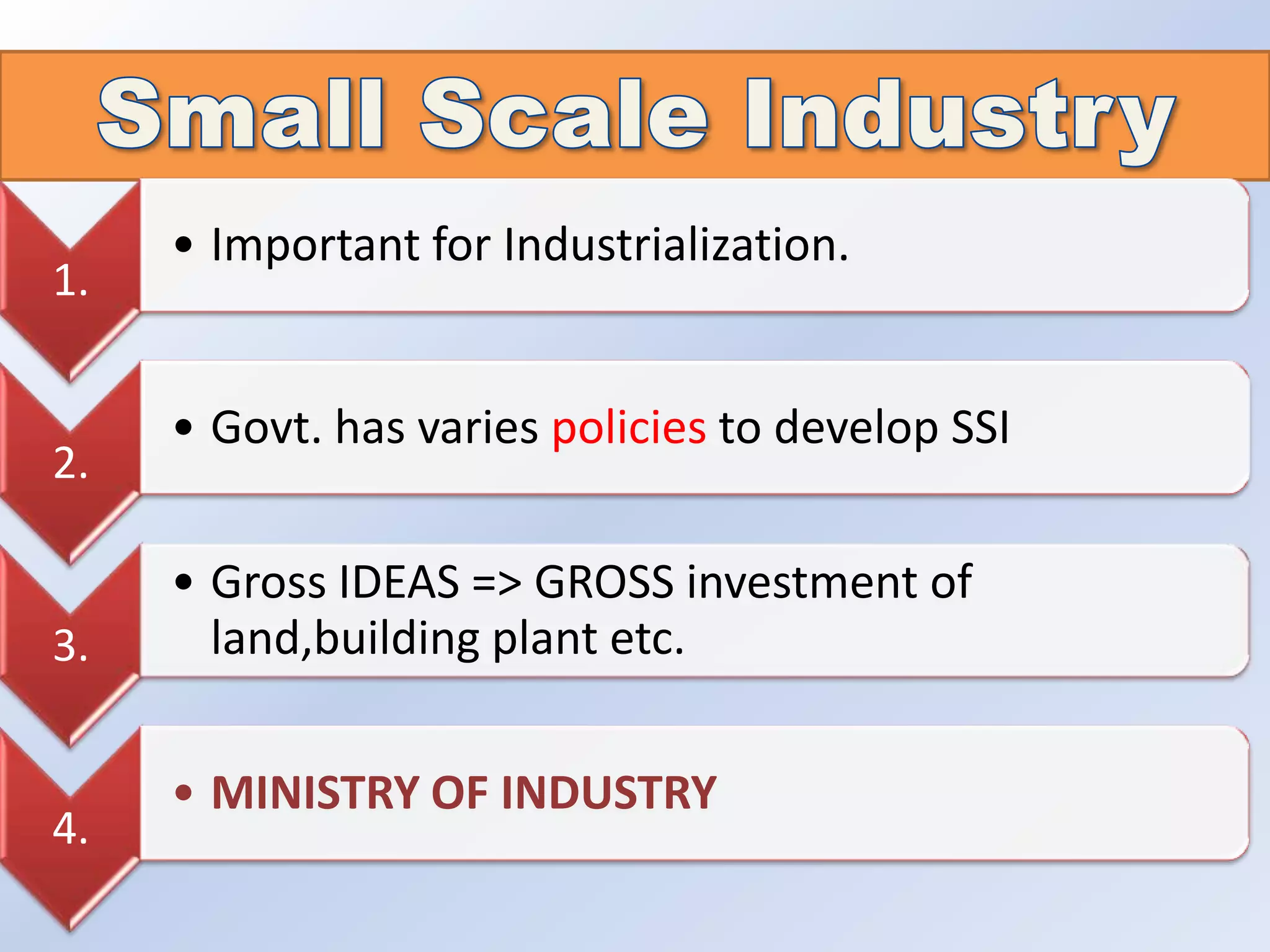 Small Scale Industry

1.
• Important for Industrialization.

2.
• Govt. has varies policies to develop SSI

3.
• Gross IDEAS => GROSS investment of land,building plant etc.

4.
• MINISTRY OF INDUSTRY